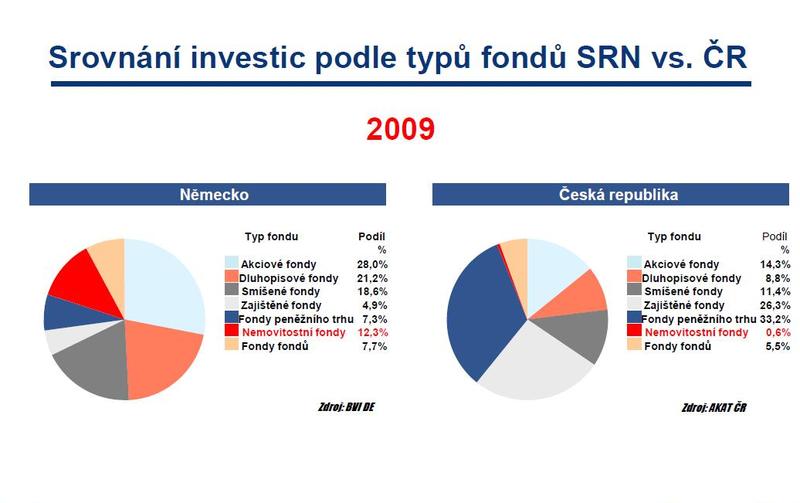 Srovnání investic podle typů fondů SRN vs. ČR

2009

Německo

| Typ fondu | Podíl % |
|---|---|
| Akciové fondy | 28,0% |
| Dluhopisové fondy | 21,2% |
| Smíšené fondy | 18,6% |
| Zajištěné fondy | 4,9% |
| Fondy peněžního trhu | 7,3% |
| Nemovitostní fondy | 12,3% |
| Fondy fondů | 7,7% |

Zdroj: BVI DE

Česká republika

| Typ fondu | Podíl % |
|---|---|
| Akciové fondy | 14,3% |
| Dluhopisové fondy | 8,8% |
| Smíšené fondy | 11,4% |
| Zajištěné fondy | 26,3% |
| Fondy peněžního trhu | 33,2% |
| Nemovitostní fondy | 0,6% |
| Fondy fondů | 5,5% |

Zdroj: AKAT ČR